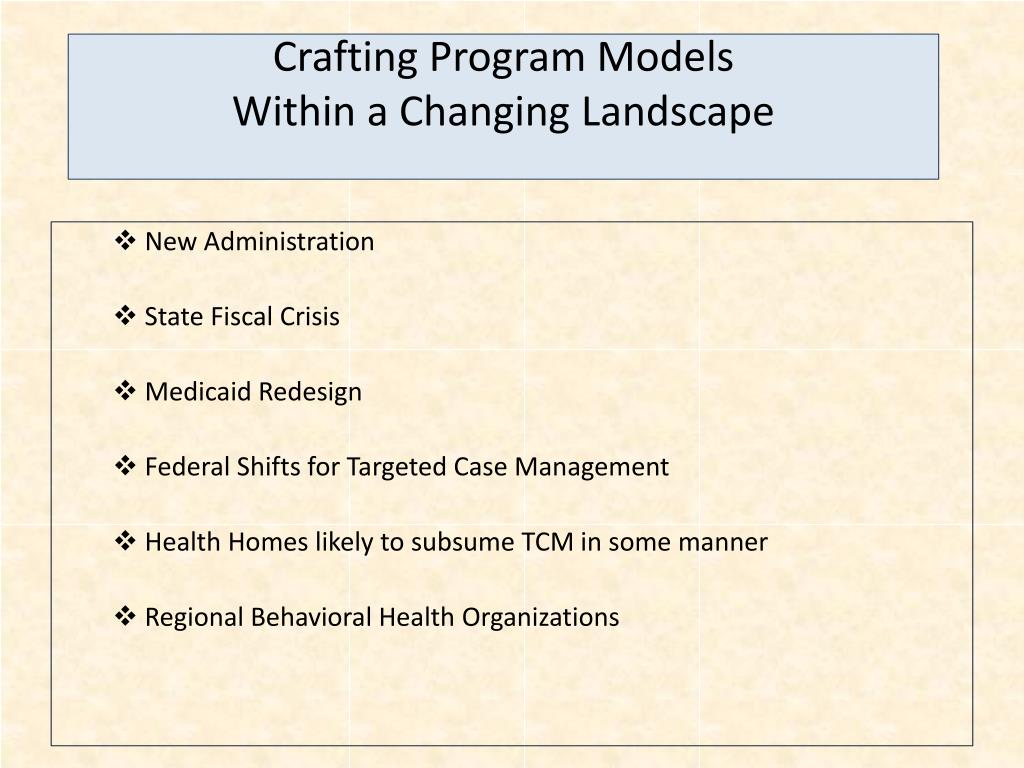 Crafting Program Models
Within a Changing Landscape

❖ New Administration

❖ State Fiscal Crisis

❖ Medicaid Redesign

❖ Federal Shifts for Targeted Case Management

❖ Health Homes likely to subsume TCM in some manner

❖ Regional Behavioral Health Organizations